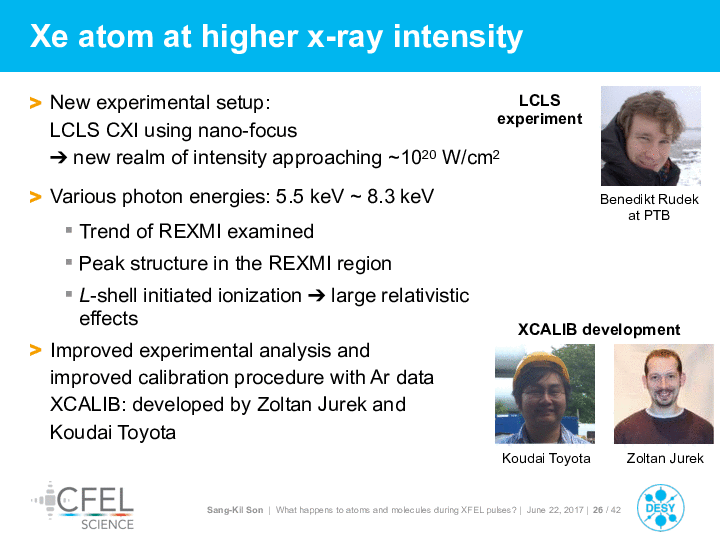 Xe atom at higher x-ray intensity

> New experimental setup:
LCLS CXI using nano-focus
➔ new realm of intensity approaching ~$10^{20}$ W/cm$^2$

> Various photon energies: 5.5 keV ~ 8.3 keV

▪ Trend of REXMI examined

▪ Peak structure in the REXMI region

▪ L-shell initiated ionization ➔ large relativistic effects

> Improved experimental analysis and improved calibration procedure with Ar data
XCALIB: developed by Zoltan Jurek and Koudai Toyota

LCLS experiment

Benedikt Rudek at PTB

XCALIB development

Koudai Toyota

Zoltan Jurek

CFEL SCIENCE

Sang-Kil Son | What happens to atoms and molecules during XFEL pulses? | June 22, 2017 | 26 / 42

DESY